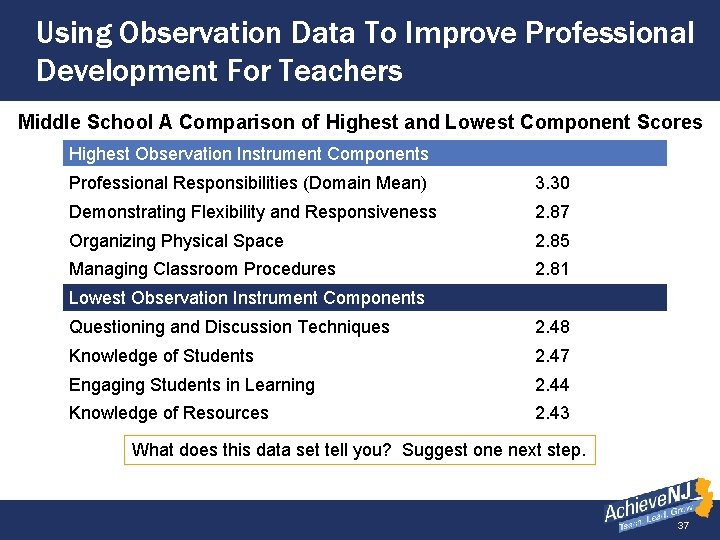 Using Observation Data To Improve Professional Development For Teachers

Middle School A Comparison of Highest and Lowest Component Scores

| Highest Observation Instrument Components | |
|---|---|
| Professional Responsibilities (Domain Mean) | 3.30 |
| Demonstrating Flexibility and Responsiveness | 2.87 |
| Organizing Physical Space | 2.85 |
| Managing Classroom Procedures | 2.81 |
| Lowest Observation Instrument Components | |
| Questioning and Discussion Techniques | 2.48 |
| Knowledge of Students | 2.47 |
| Engaging Students in Learning | 2.44 |
| Knowledge of Resources | 2.43 |

What does this data set tell you? Suggest one next step.

AchieveNJ
Teach. Lead. Grow.

37